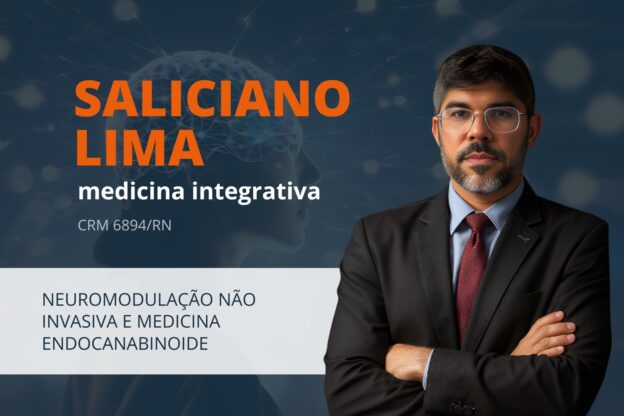 SALICIANO LIMA

medicina integrativa

CRM 6894/RN

NEUROMODULAÇÃO NÃO INVASIVA E MEDICINA ENDOCANABINOIDE